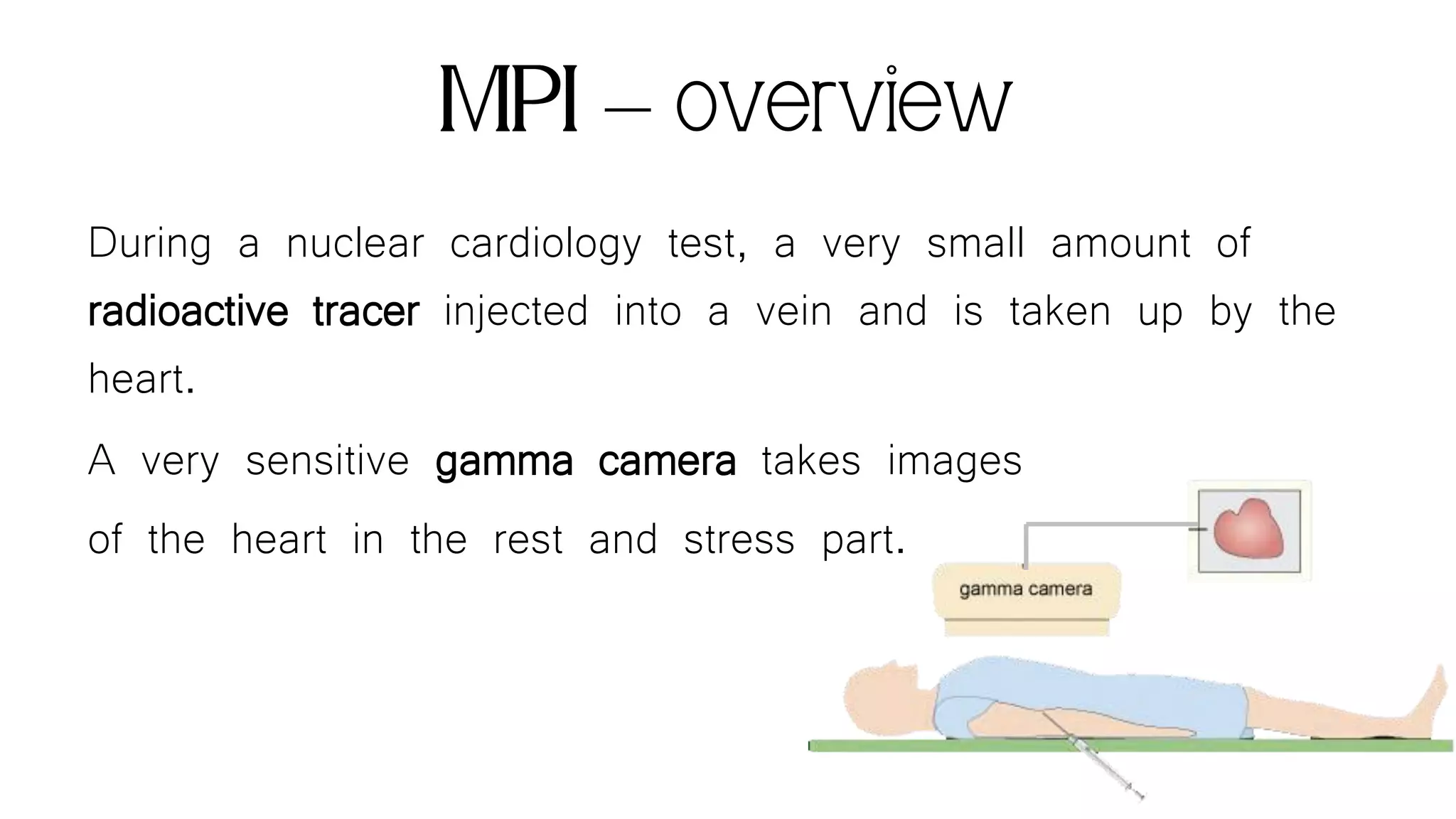 MPI – overview

During a nuclear cardiology test, a very small amount of radioactive tracer injected into a vein and is taken up by the heart.

A very sensitive gamma camera takes images of the heart in the rest and stress part.

gamma camera